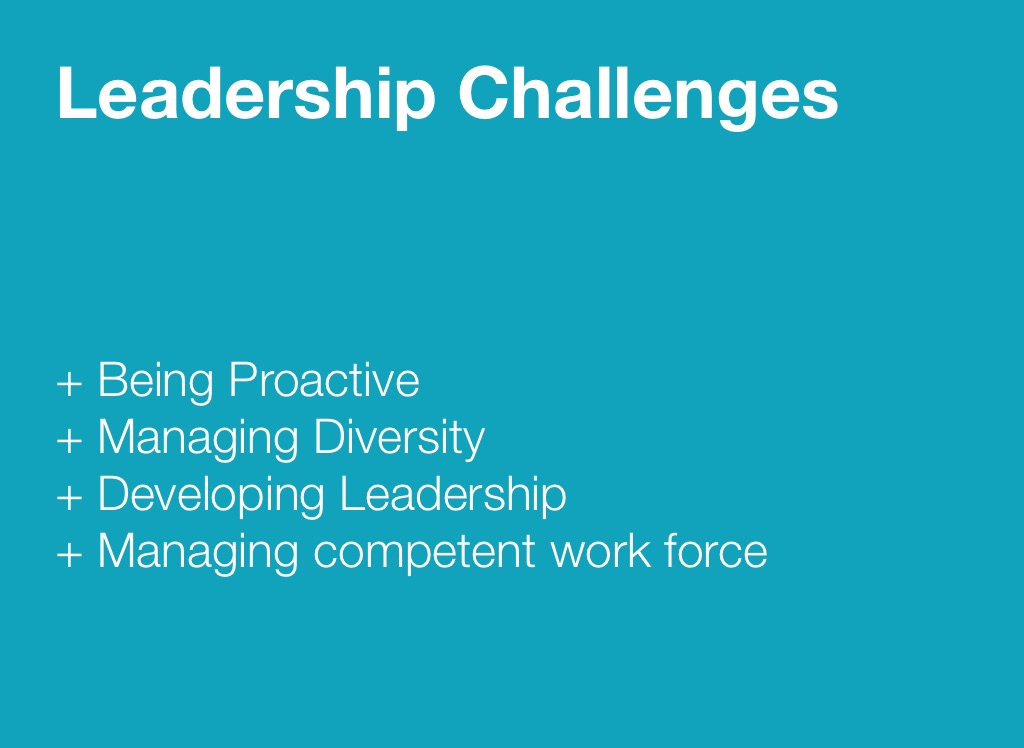 Leadership Challenges

+ Being Proactive
+ Managing Diversity
+ Developing Leadership
+ Managing competent work force